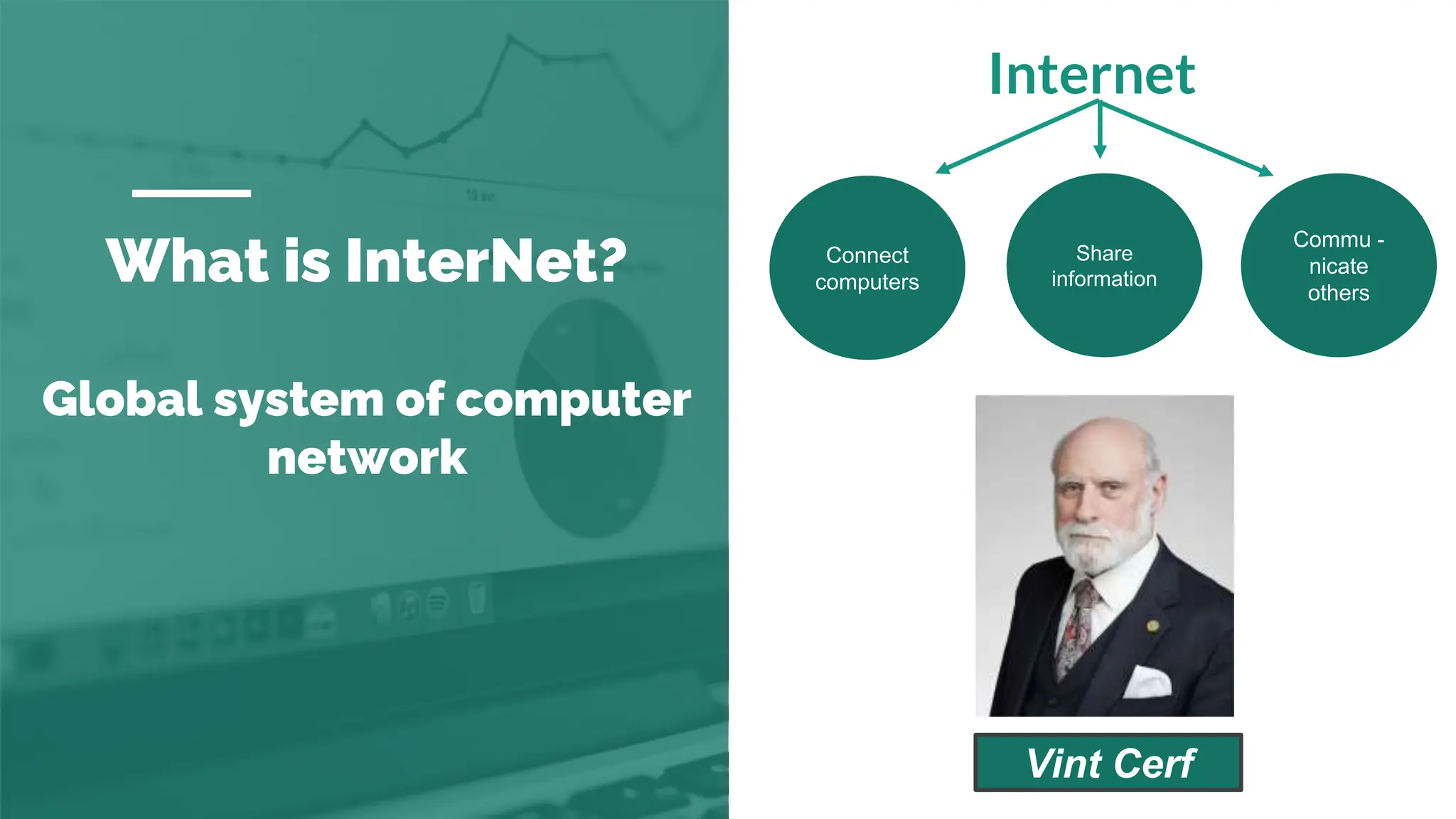 What is InterNet?

Global system of computer network

Internet

Connect computers

Share information

Commu - nicate others

Vint Cerf